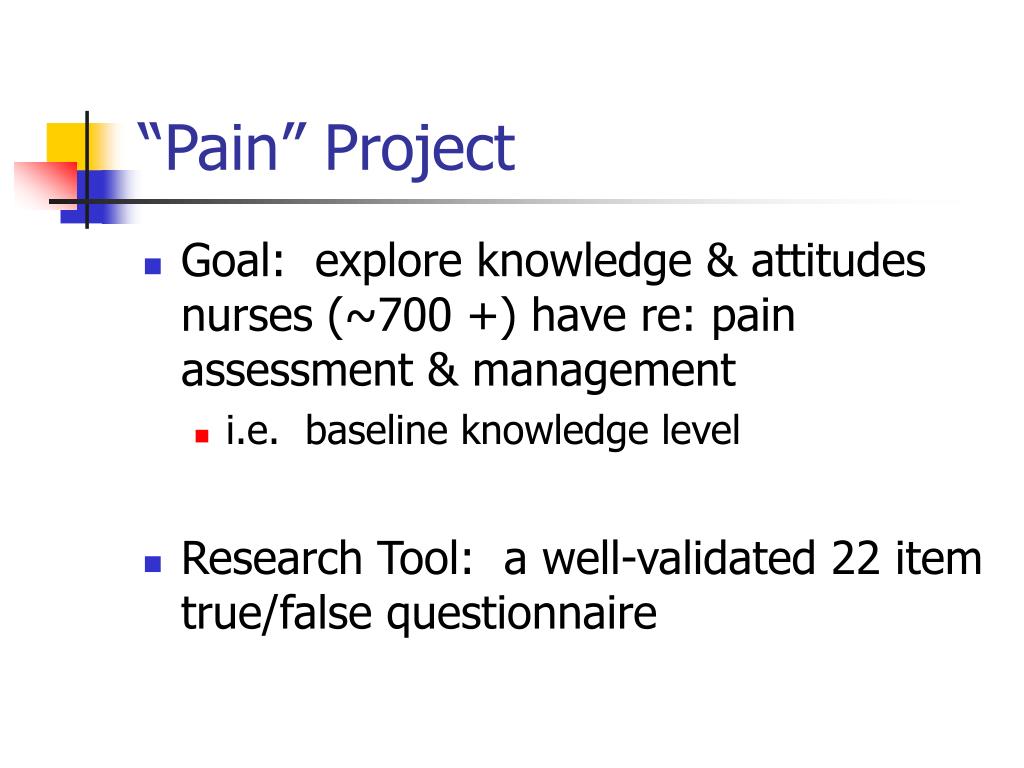 “Pain” Project

Goal: explore knowledge & attitudes nurses (~700 +) have re: pain assessment & management

i.e. baseline knowledge level

Research Tool: a well-validated 22 item true/false questionnaire